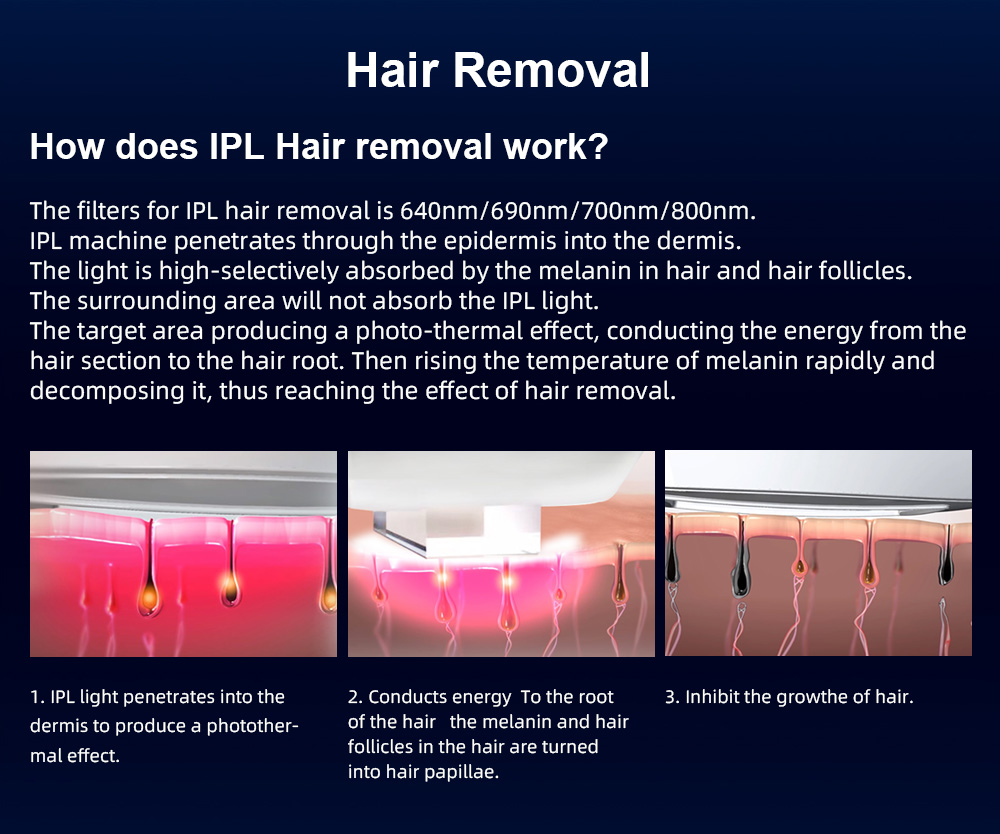 Hair Removal

How does IPL Hair removal work?

The filters for IPL hair removal is 640nm/690nm/700nm/800nm.
IPL machine penetrates through the epidermis into the dermis.
The light is high-selectively absorbed by the melanin in hair and hair follicles.
The surrounding area will not absorb the IPL light.
The target area producing a photo-thermal effect, conducting the energy from the hair section to the hair root. Then rising the temperature of melanin rapidly and decomposing it, thus reaching the effect of hair removal.

1. IPL light penetrates into the dermis to produce a photothermal effect.

2. Conducts energy To the root of the hair the melanin and hair follicles in the hair are turned into hair papillae.

3. Inhibit the growthe of hair.